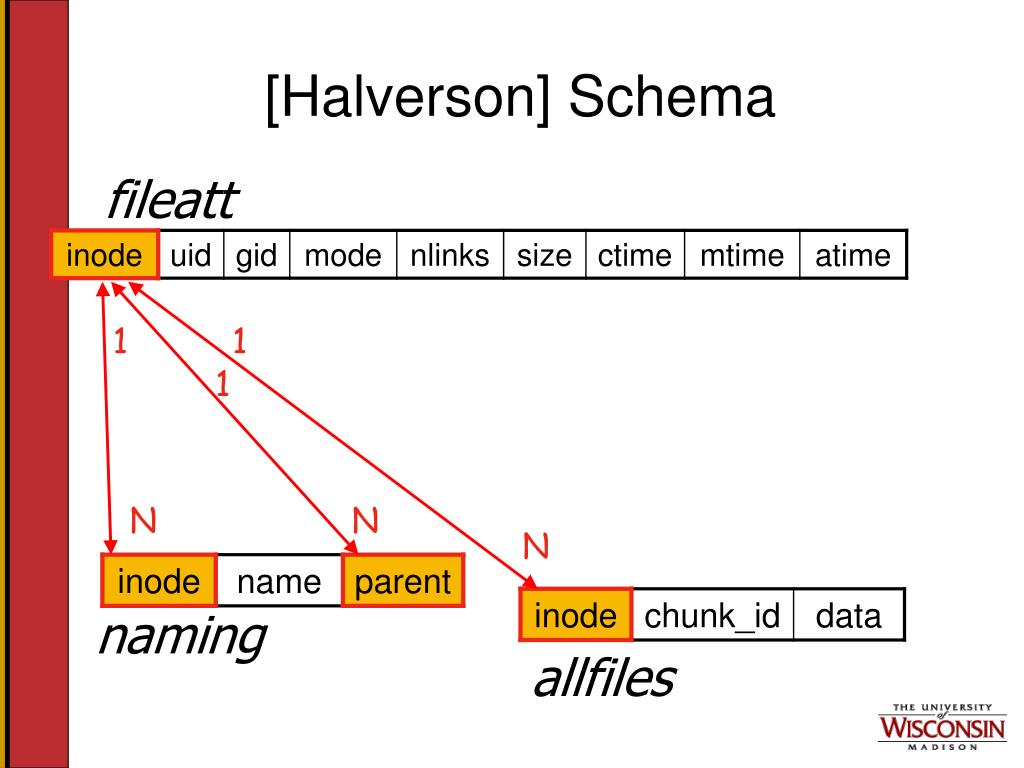 [Halverson] Schema

fileatt

| inode | uid | gid | mode | nlinks | size | ctime | mtime | atime |
|---|---|---|---|---|---|---|---|---|

1 1 1

N N N

| inode | name | parent |
|---|---|---|

naming

| inode | chunk_id | data |
|---|---|---|

allfiles

THE UNIVERSITY of WISCONSIN MADISON